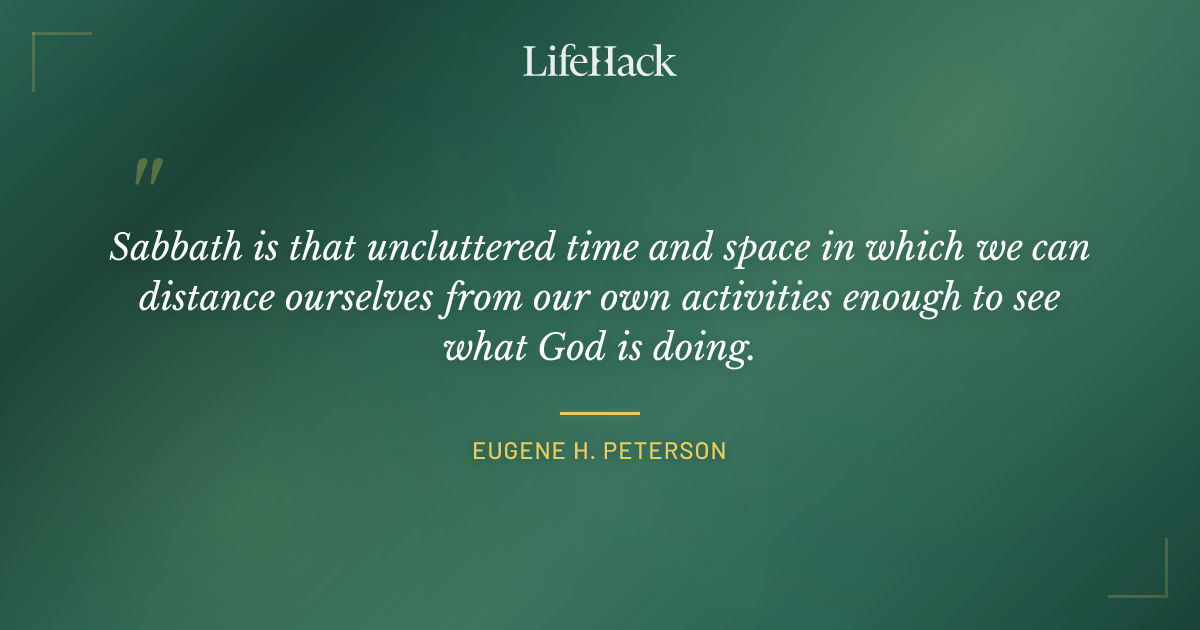 LifeHack

"

Sabbath is that uncluttered time and space in which we can distance ourselves from our own activities enough to see what God is doing.

EUGENE H. PETERSON